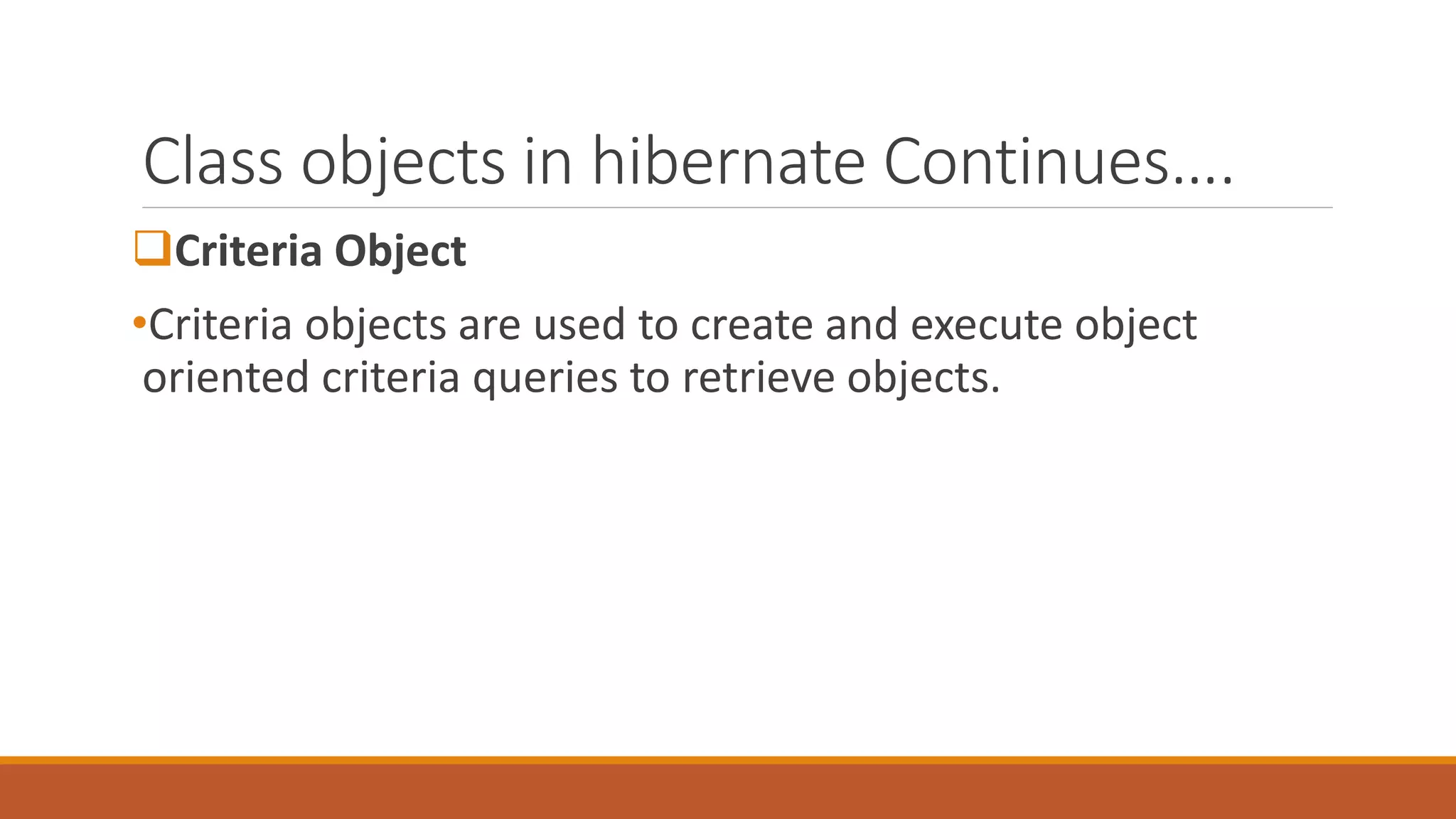 Class objects in hibernate Continues....

❑Criteria Object

•Criteria objects are used to create and execute object oriented criteria queries to retrieve objects.